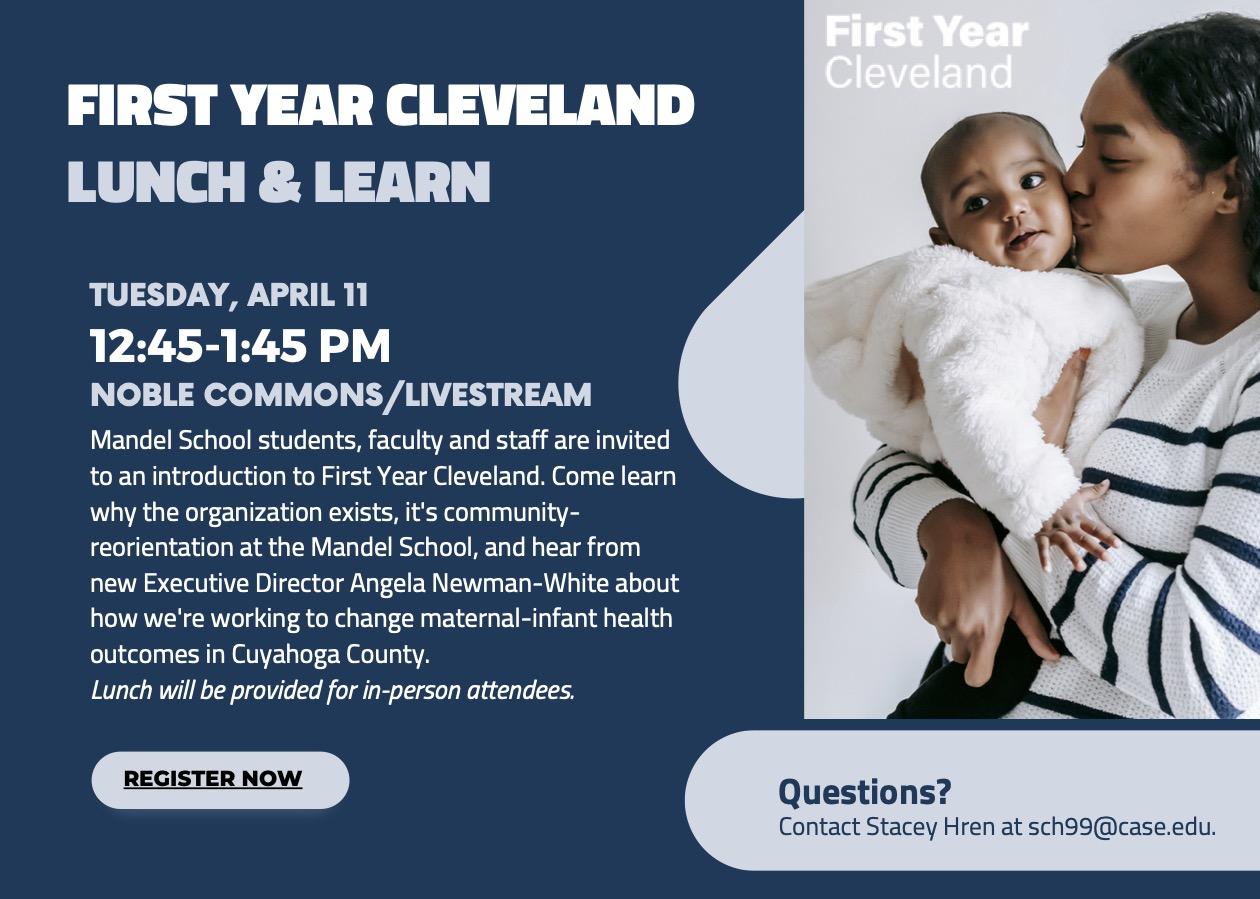 FIRST YEAR CLEVELAND
LUNCH & LEARN

TUESDAY, APRIL 11
12:45-1:45 PM
NOBLE COMMONS/LIVESTREAM

Mandel School students, faculty and staff are invited to an introduction to First Year Cleveland. Come learn why the organization exists, it's community-reorientation at the Mandel School, and hear from new Executive Director Angela Newman-White about how we're working to change maternal-infant health outcomes in Cuyahoga County.
Lunch will be provided for in-person attendees.

REGISTER NOW

First Year
Cleveland

Questions?
Contact Stacey Hren at sch99@case.edu.